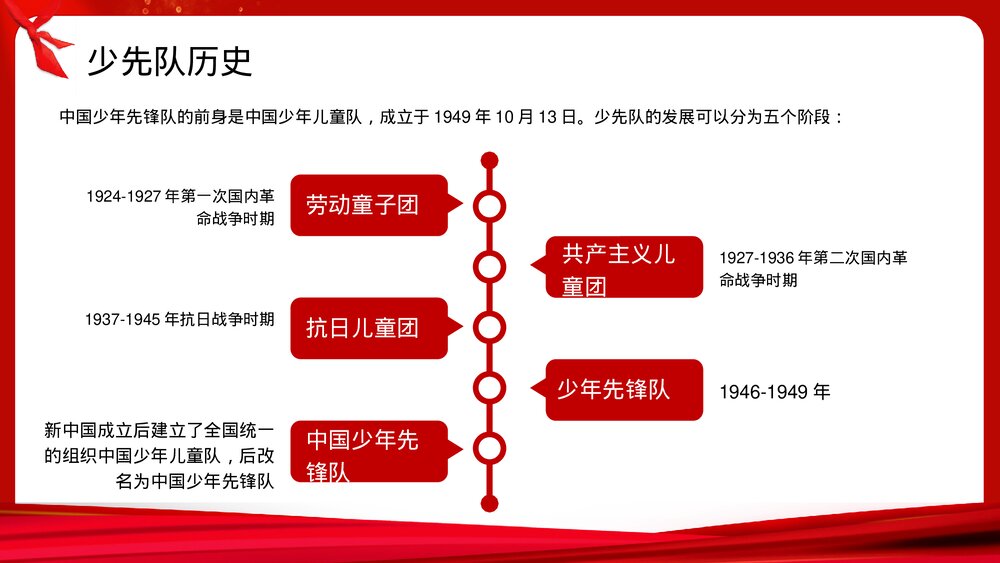 少先队历史

中国少年先锋队的前身是中国少年儿童队，成立于 1949 年 10 月 13 日。少先队的发展可以分为五个阶段：

1924-1927 年第一次国内革命战争时期

劳动童子团

共产主义儿童团

1927-1936 年第二次国内革命战争时期

1937-1945 年抗日战争时期

抗日儿童团

少年先锋队

1946-1949 年

新中国成立后建立了全国统一的组织中国少年儿童队，后改名为中国少年先锋队

中国少年先锋队